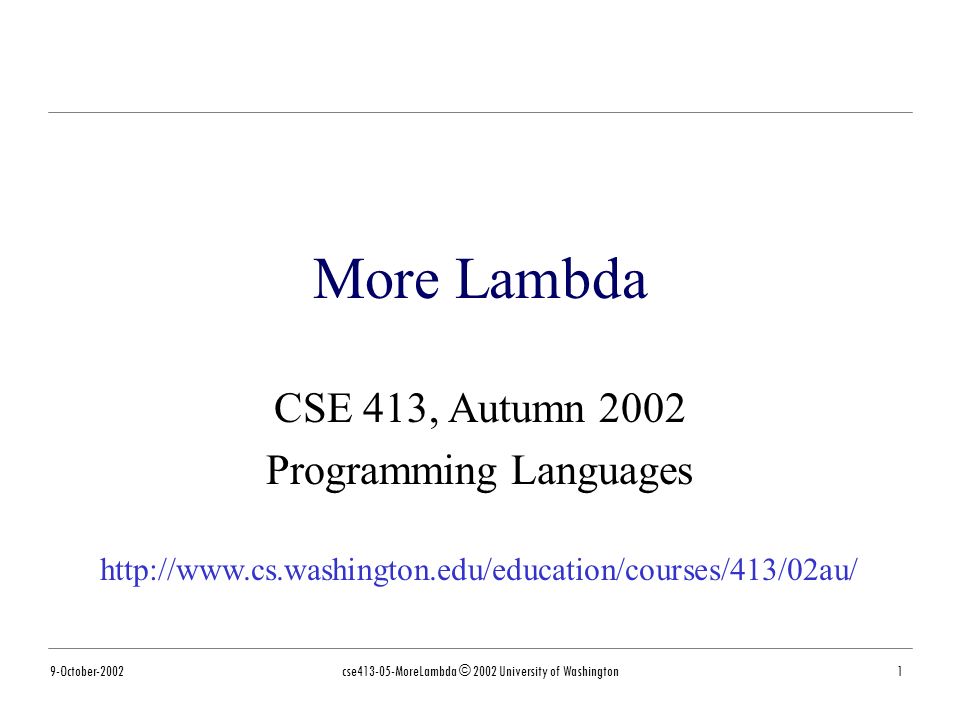 More Lambda

CSE 413, Autumn 2002
Programming Languages

http://www.cs.washington.edu/education/courses/413/02au/

9-October-2002

cse413-05-MoreLambda © 2002 University of Washington

1